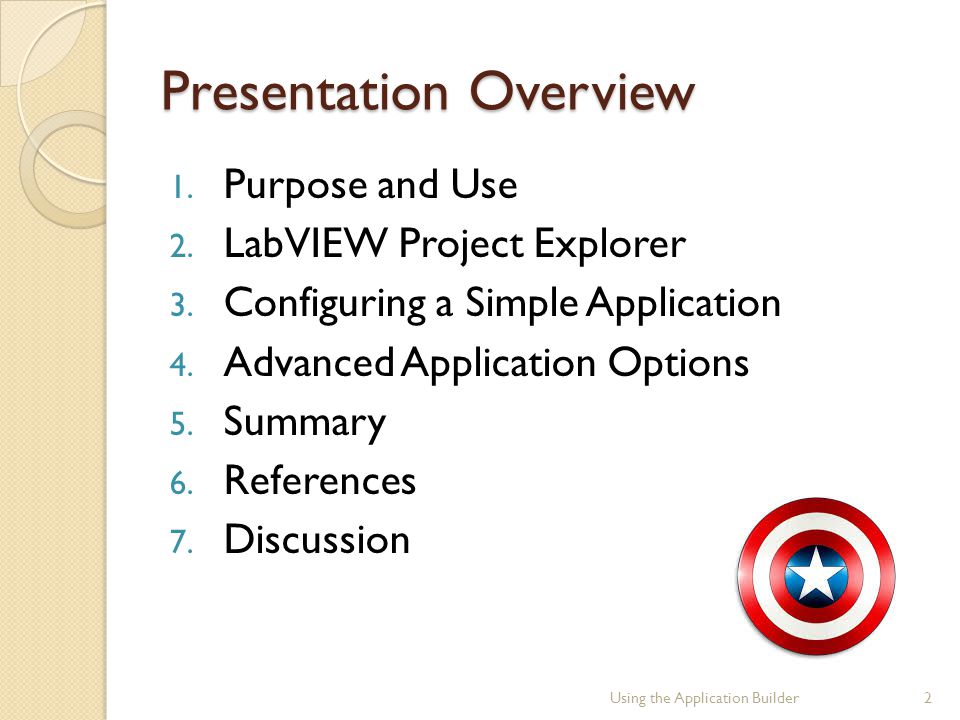 Presentation Overview

1. Purpose and Use
2. LabVIEW Project Explorer
3. Configuring a Simple Application
4. Advanced Application Options
5. Summary
6. References
7. Discussion

Using the Application Builder 2